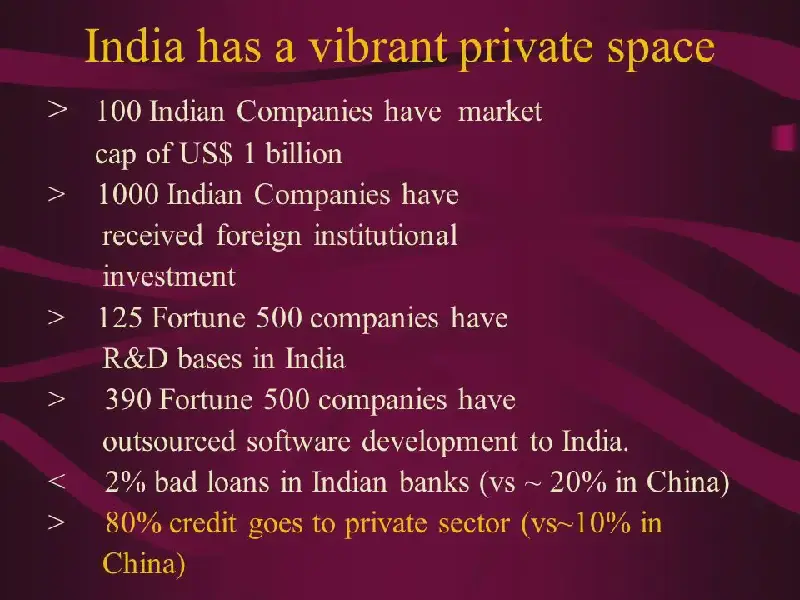 India has a vibrant private space

> 100 Indian Companies have market cap of US$ 1 billion

> 1000 Indian Companies have received foreign institutional investment

> 125 Fortune 500 companies have R&D bases in India

> 390 Fortune 500 companies have outsourced software development to India.

< 2% bad loans in Indian banks (vs ~ 20% in China)

> 80% credit goes to private sector (vs~10% in China)